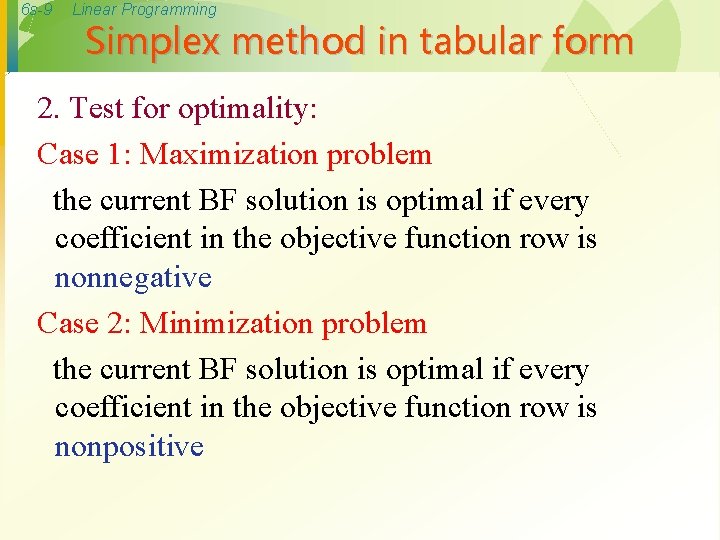 6s-9 Linear Programming

Simplex method in tabular form

2. Test for optimality:

Case 1: Maximization problem

the current BF solution is optimal if every coefficient in the objective function row is nonnegative

Case 2: Minimization problem

the current BF solution is optimal if every coefficient in the objective function row is nonpositive